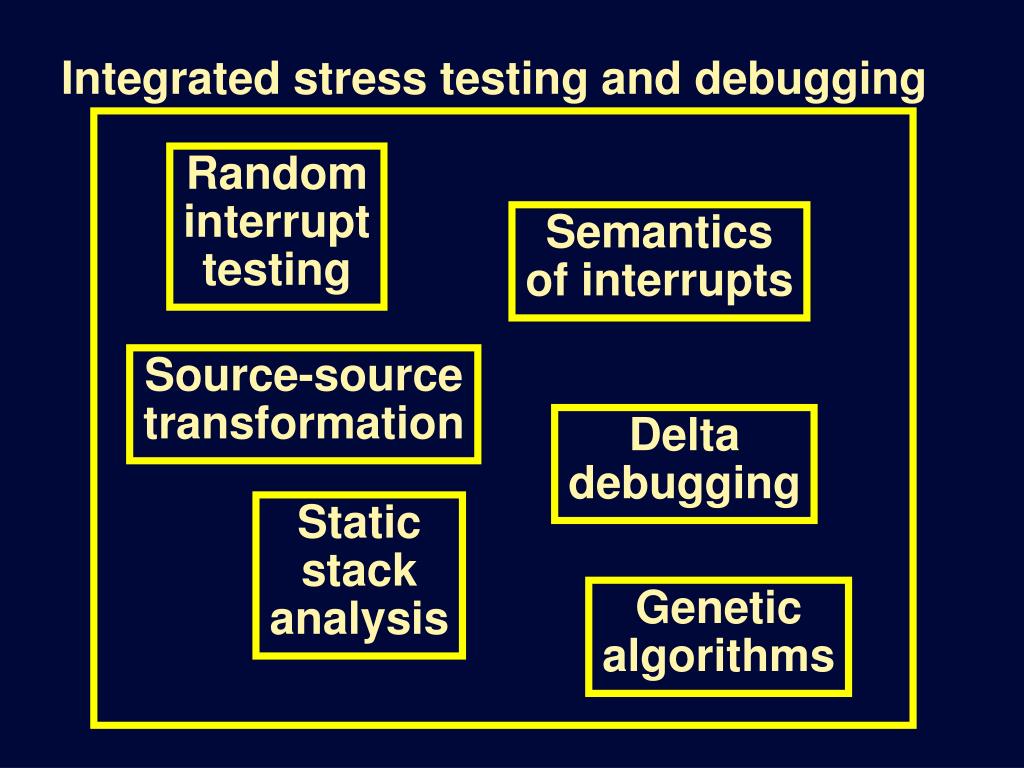 Integrated stress testing and debugging

Random interrupt testing

Semantics of interrupts

Source-source transformation

Delta debugging

Static stack analysis

Genetic algorithms